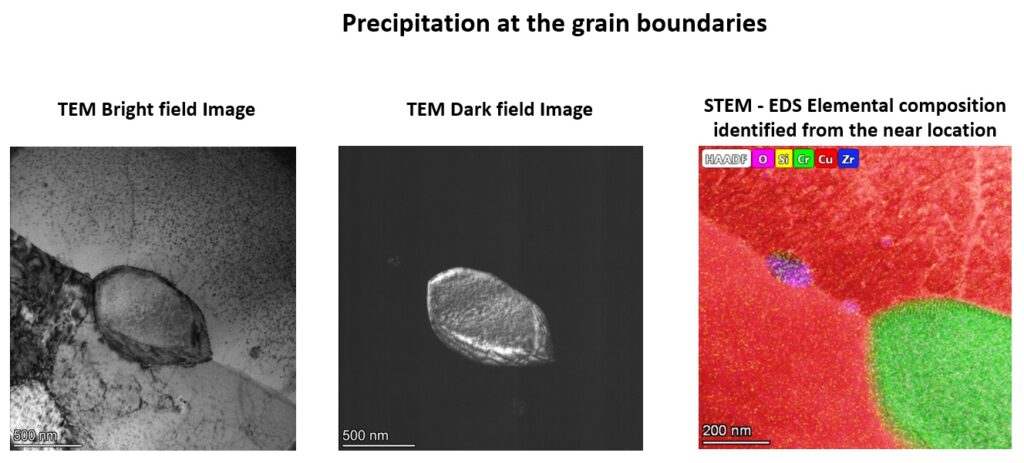 Precipitation at the grain boundaries

TEM Bright field Image

500 nm

TEM Dark field Image

500 nm

STEM - EDS Elemental composition identified from the near location

HAADF O Si Cr Cu Zr

200 nm